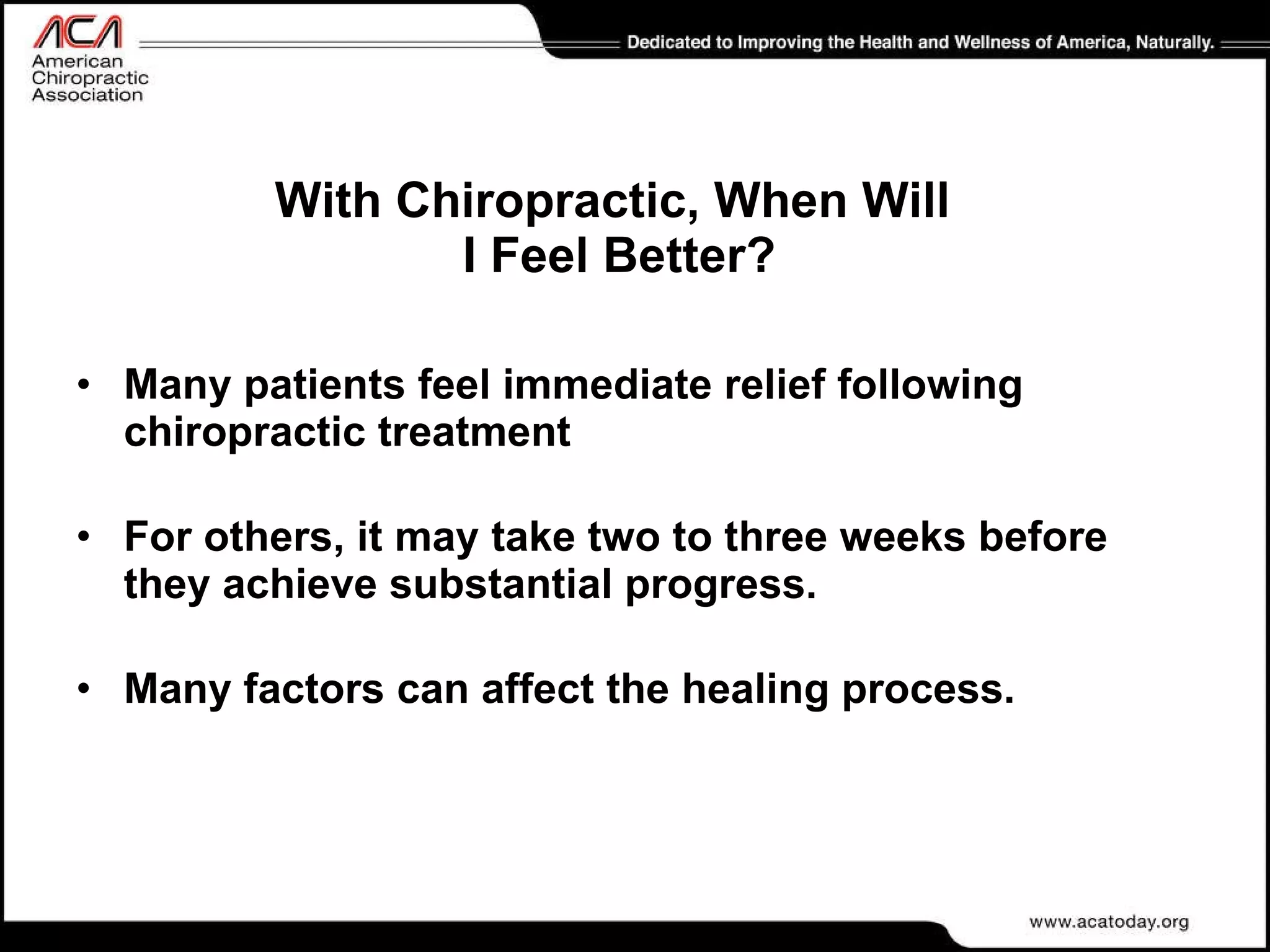 ACA
American Chiropractic Association

Dedicated to Improving the Health and Wellness of America, Naturally.

With Chiropractic, When Will I Feel Better?

• Many patients feel immediate relief following chiropractic treatment

• For others, it may take two to three weeks before they achieve substantial progress.

• Many factors can affect the healing process.

www.acatoday.org